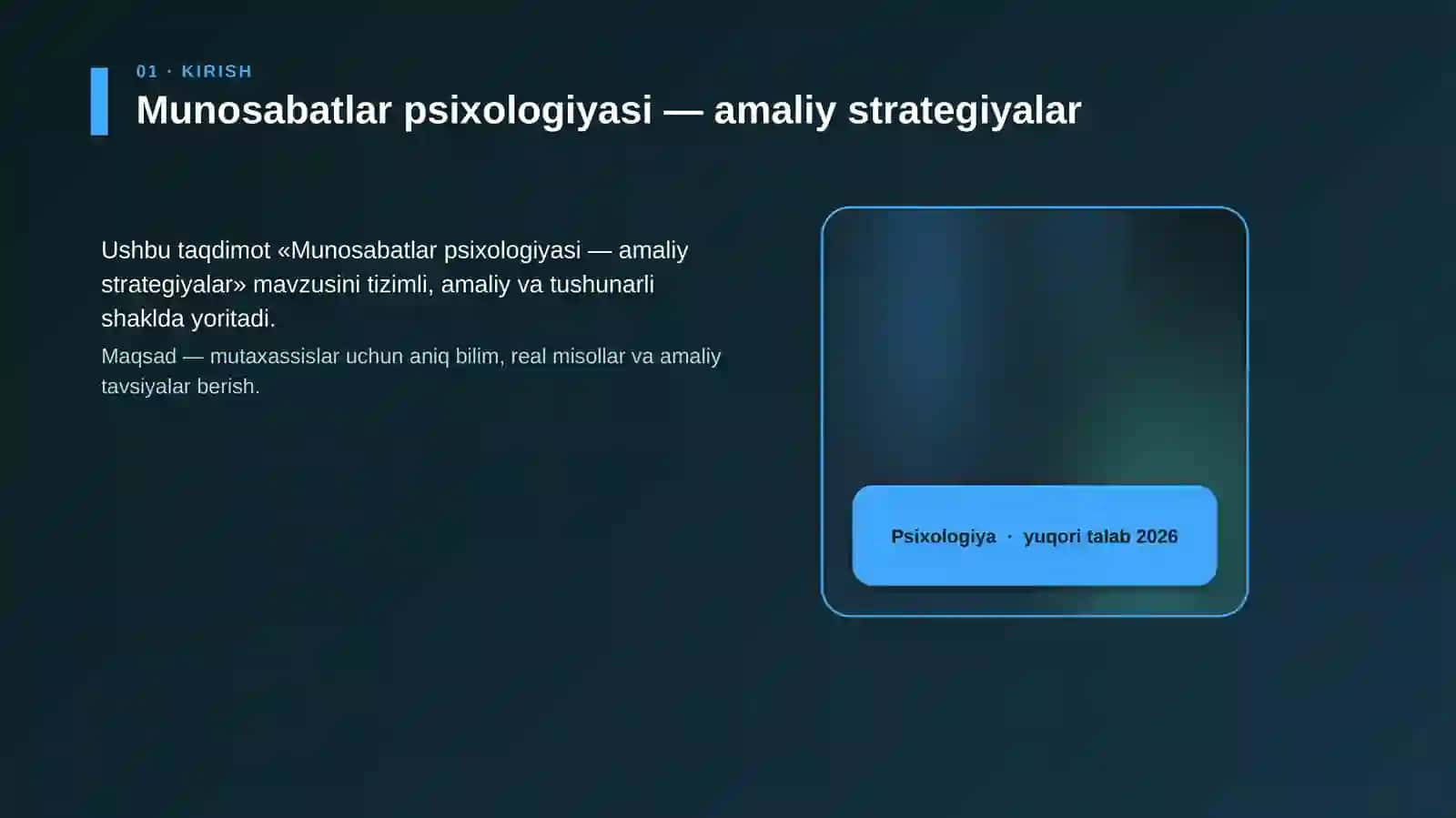 01 · KIRISH

Munosabatlar psixologiyasi — amaliy strategiyalar

Ushbu taqdimot «Munosabatlar psixologiyasi — amaliy strategiyalar» mavzusini tizimli, amaliy va tushunarli shaklda yoritadi.

Maqsad — mutaxassislar uchun aniq bilim, real misollar va amaliy tavsiyalar berish.

Psixologiya · yuqori talab 2026